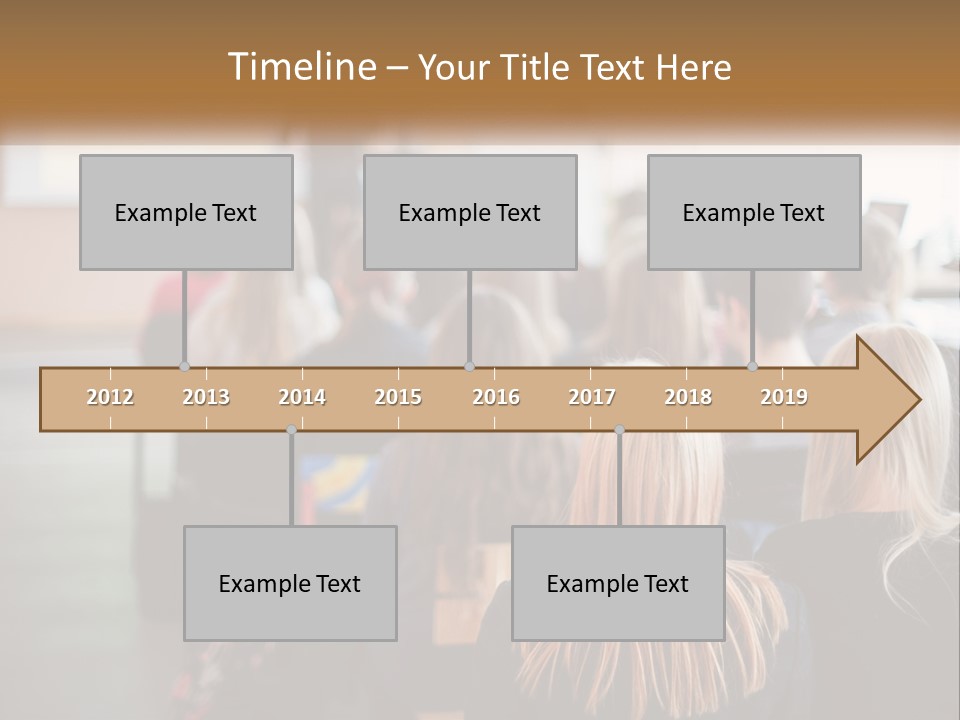 Timeline – Your Title Text Here

Example Text

Example Text

Example Text

2012 2013 2014 2015 2016 2017 2018 2019

Example Text

Example Text